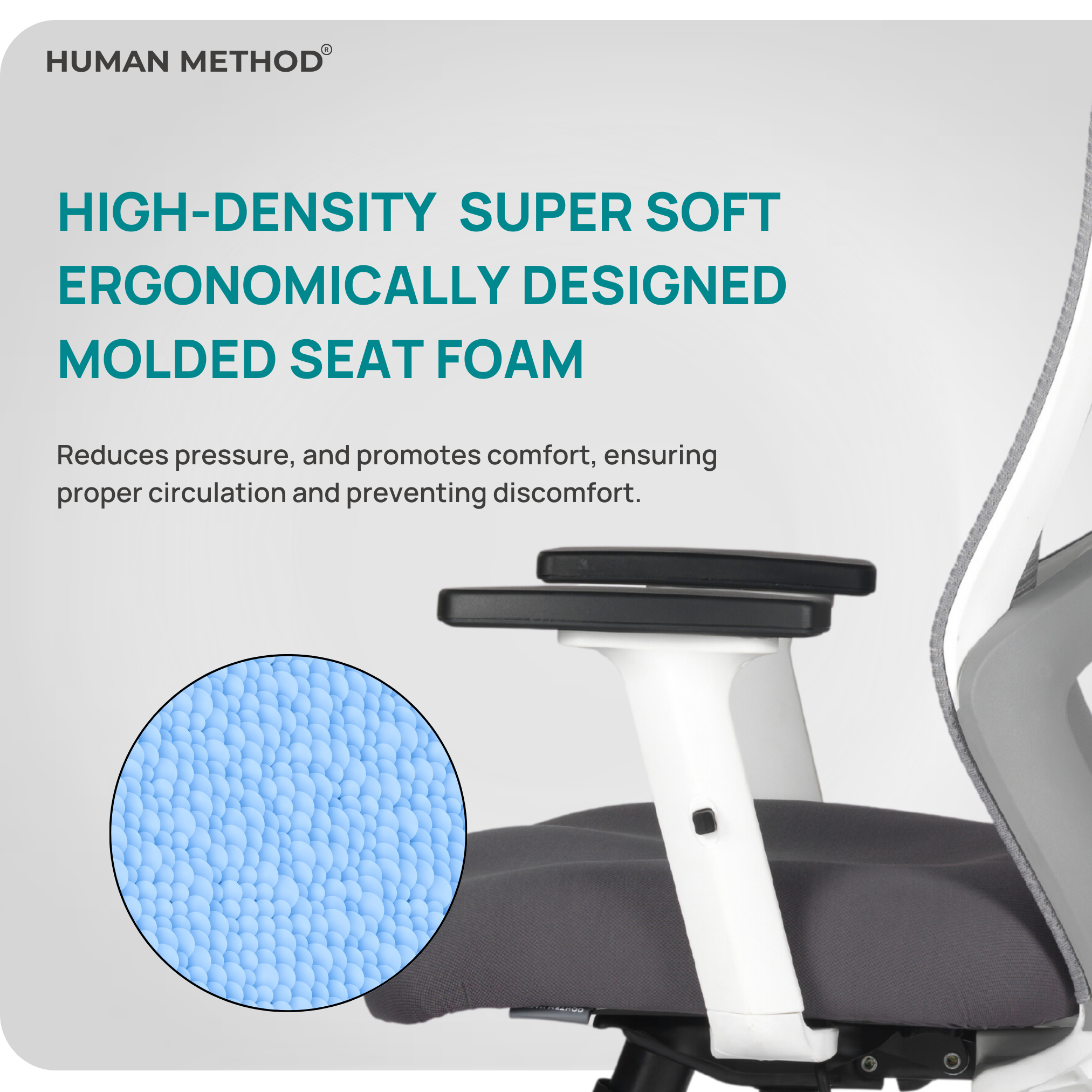 HUMAN METHOD®

HIGH-DENSITY SUPER SOFT ERGONOMICALLY DESIGNED MOLDED SEAT FOAM

Reduces pressure, and promotes comfort, ensuring proper circulation and preventing discomfort.